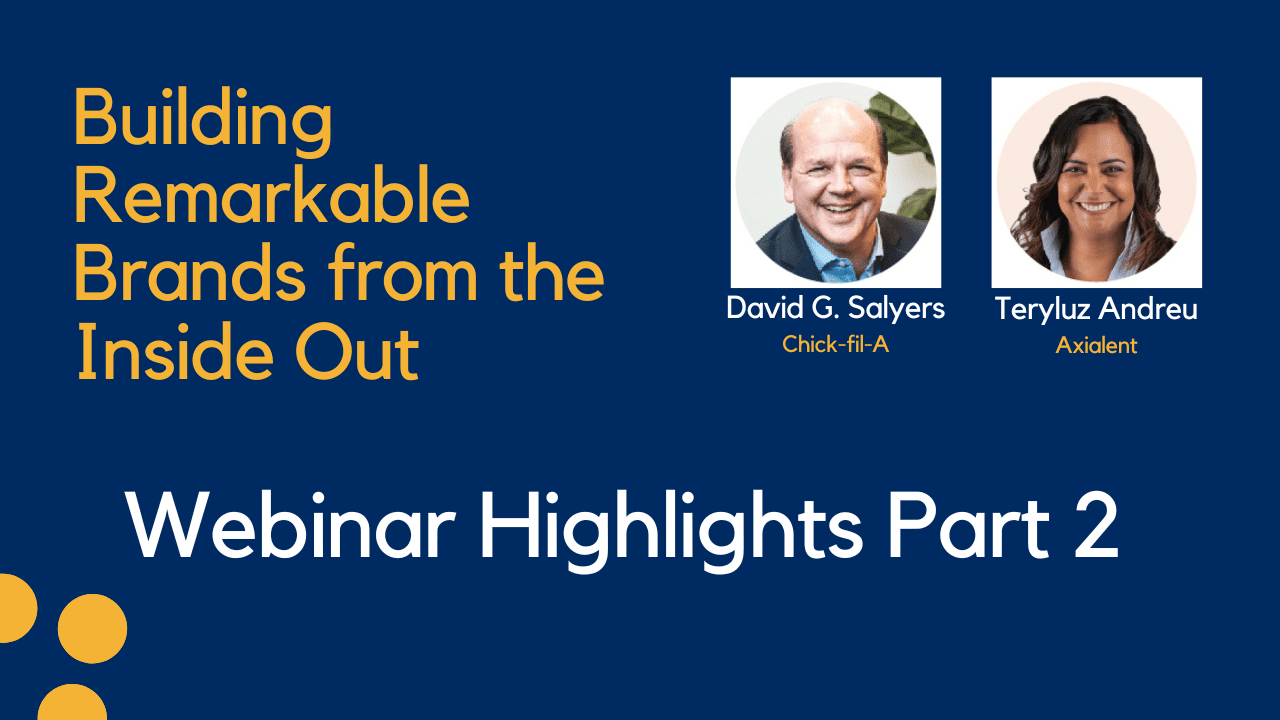 Building Remarkable Brands from the Inside Out

David G. Salyers
Chick-fil-A

Teryluz Andreu
Axialent

Webinar Highlights Part 2